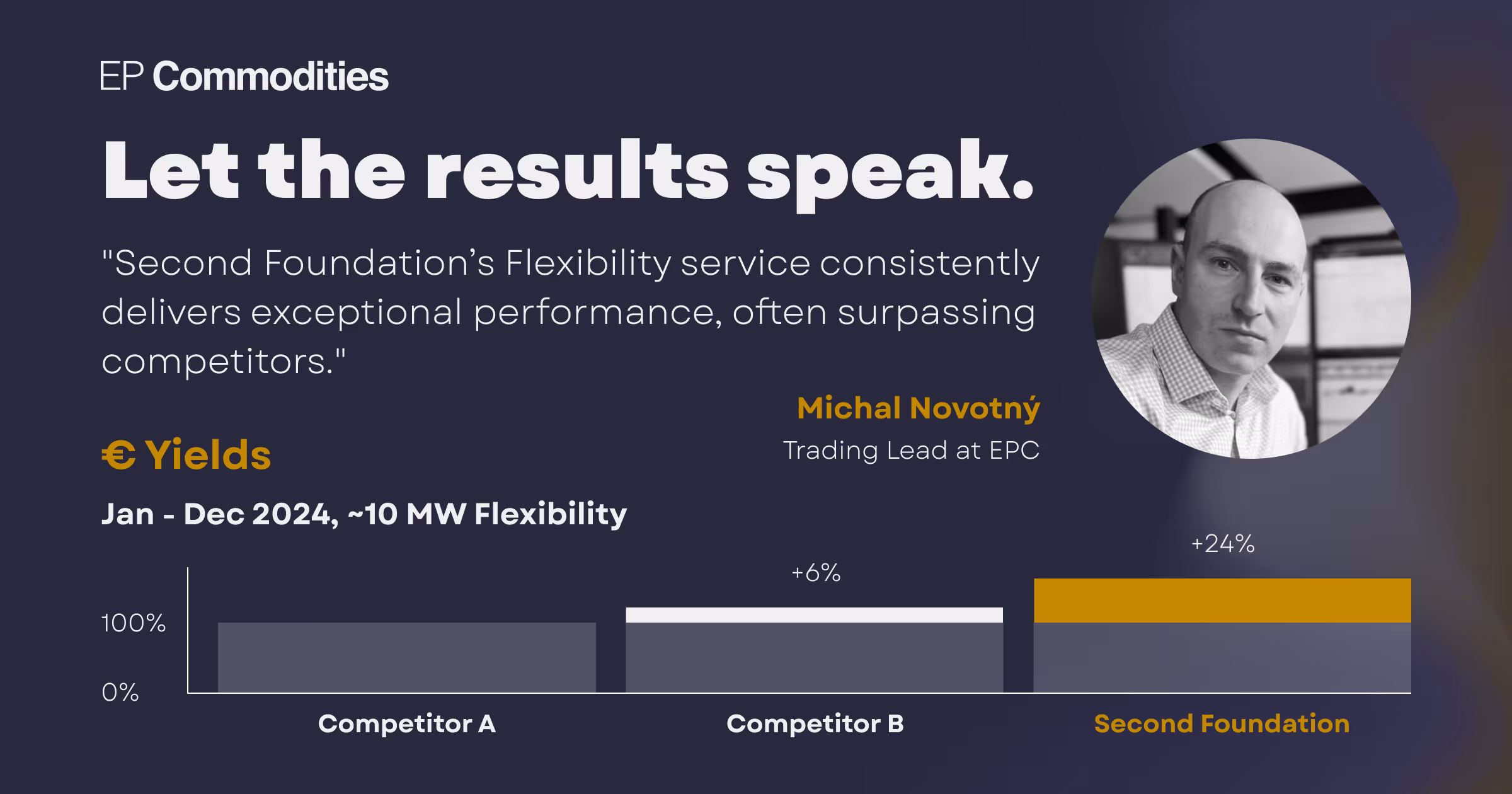 EP Commodities

Let the results speak.

"Second Foundation's Flexibility service consistently delivers exceptional performance, often surpassing competitors."

Michal Novotný
Trading Lead at EPC

€ Yields

Jan - Dec 2024, ~10 MW Flexibility

+6%
+24%
100%
0%

Competitor A
Competitor B
Second Foundation